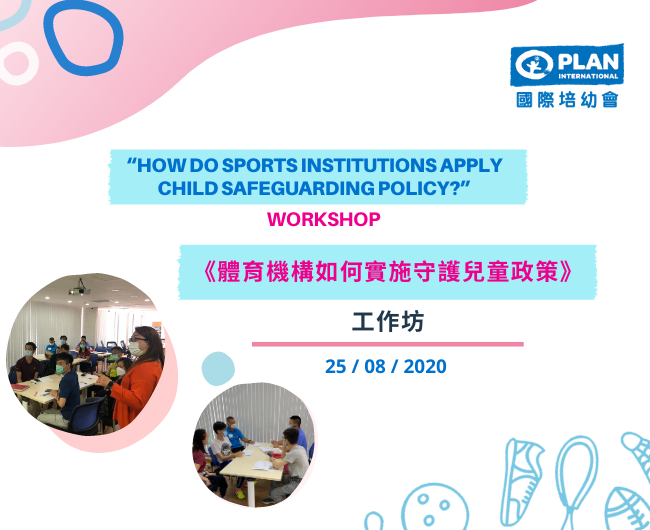 PLAN INTERNATIONAL
國際培幼會

"HOW DO SPORTS INSTITUTIONS APPLY CHILD SAFEGUARDING POLICY?"
WORKSHOP

《體育機構如何實施守護兒童政策》
工作坊

25 / 08 / 2020